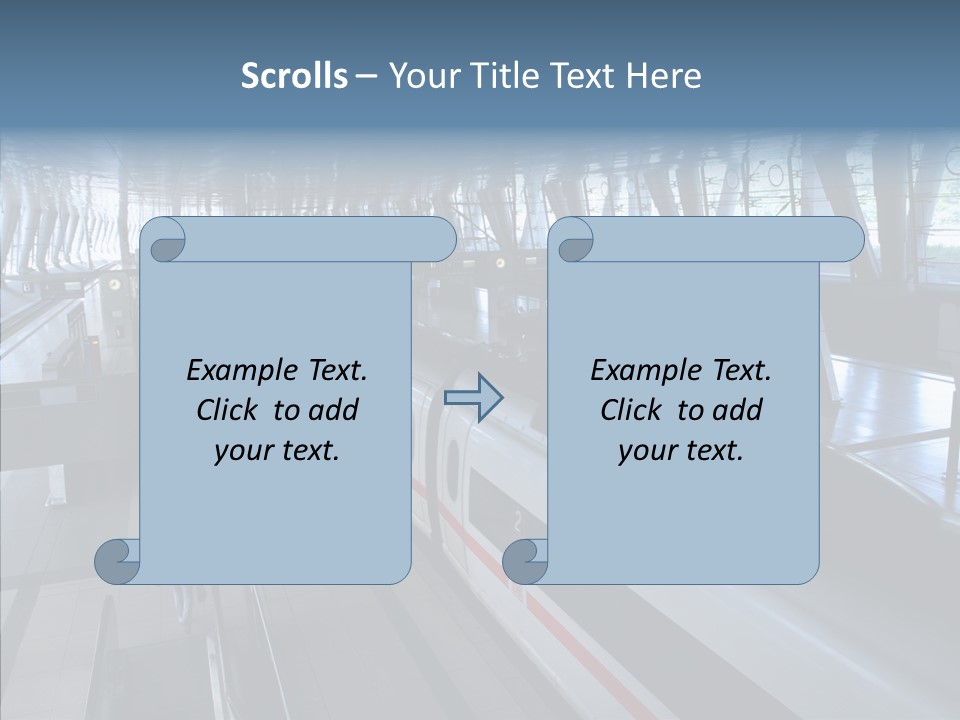 Scrolls – Your Title Text Here

Example Text. Click to add your text.

Example Text. Click to add your text.